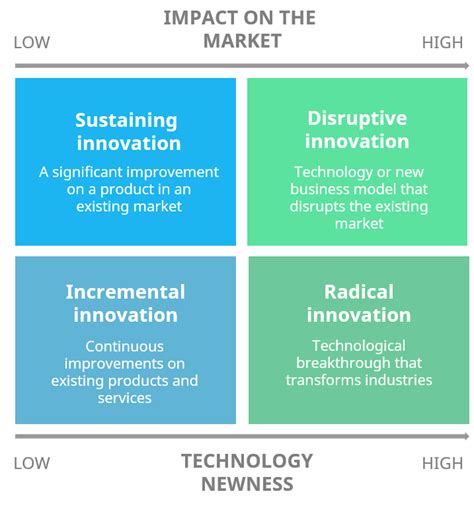 IMPACT ON THE MARKET

LOW

HIGH

Sustaining innovation

A significant improvement on a product in an existing market

Disruptive innovation

Technology or new business model that disrupts the existing market

Incremental innovation

Continuous improvements on existing products and services

Radical innovation

Technological breakthrough that transforms industries

LOW

TECHNOLOGY NEWNESS

HIGH